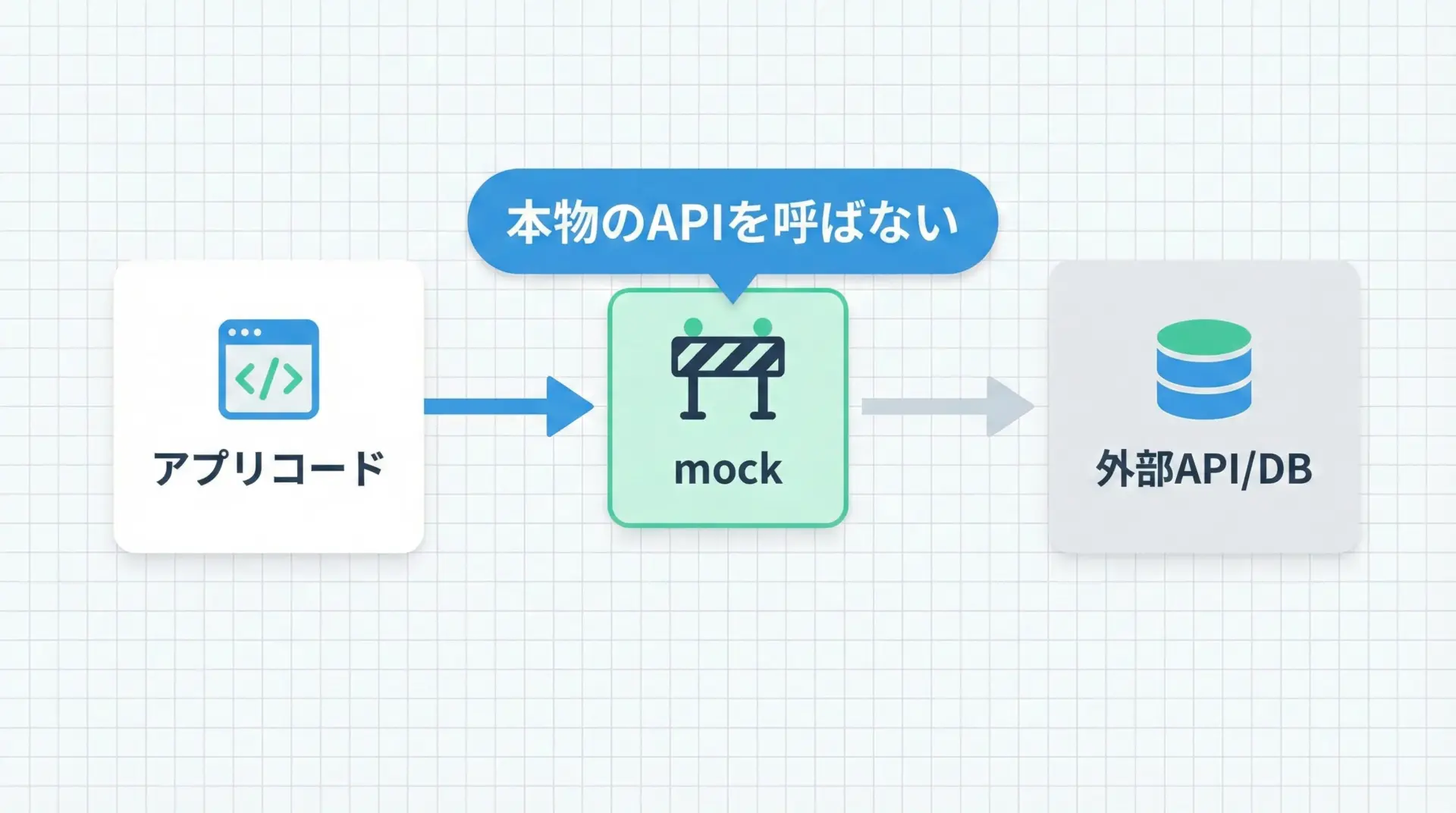 本物のAPIを呼ばない

</>

アプリコード

mock

外部API/DB